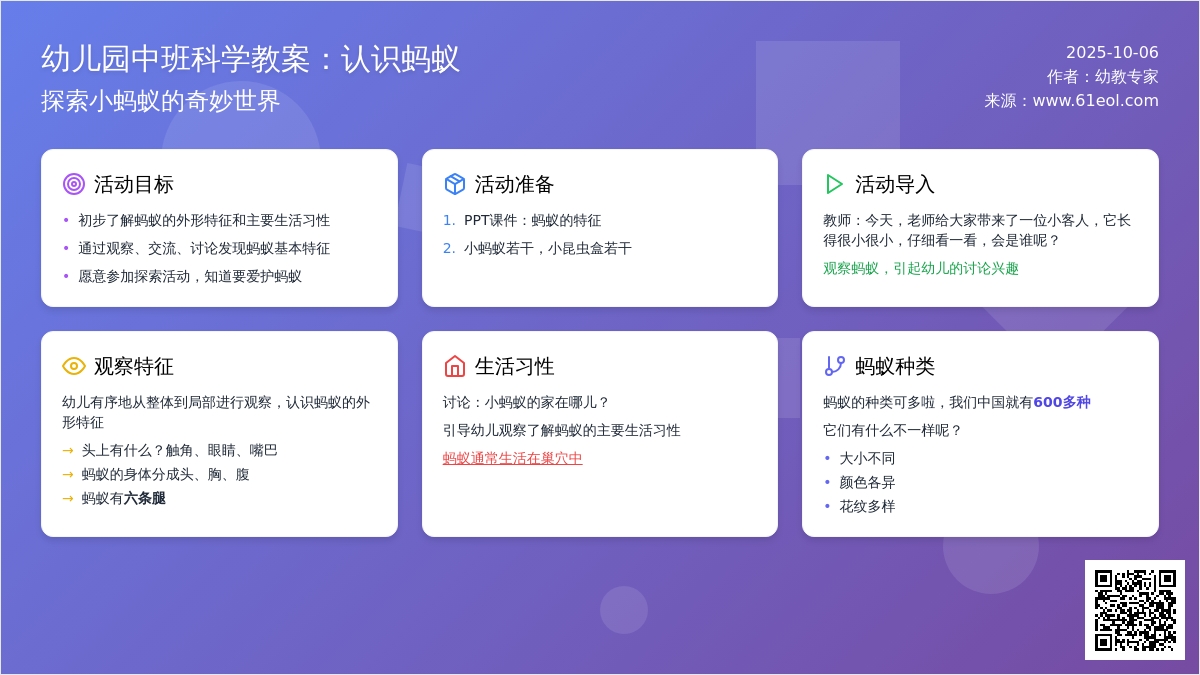 幼儿园中班科学教案：认识蚂蚁
探索小蚂蚁的奇妙世界

2025-10-06
作者：幼教专家
来源：www.61eol.com

活动目标
• 初步了解蚂蚁的外形特征和主要生活习性
• 通过观察、交流、讨论发现蚂蚁基本特征
• 愿意参加探索活动，知道要爱护蚂蚁

活动准备
1. PPT课件：蚂蚁的特征
2. 小蚂蚁若干，小昆虫盒若干

活动导入
教师：今天，老师给大家带来了一位小客人，它长得很小很小，仔细看一看，会是谁呢？
观察蚂蚁，引起幼儿的讨论兴趣

观察特征
幼儿有序地从整体到局部进行观察，认识蚂蚁的外形特征
→ 头上有什么？触角、眼睛、嘴巴
→ 蚂蚁的身体分成头、胸、腹
→ 蚂蚁有六条腿

生活习性
讨论：小蚂蚁的家在哪儿？
引导幼儿观察了解蚂蚁的主要生活习性
蚂蚁通常生活在巢穴中

蚂蚁种类
蚂蚁的种类可多啦，我们中国就有600多种
它们有什么不一样呢？
• 大小不同
• 颜色各异
• 花纹多样